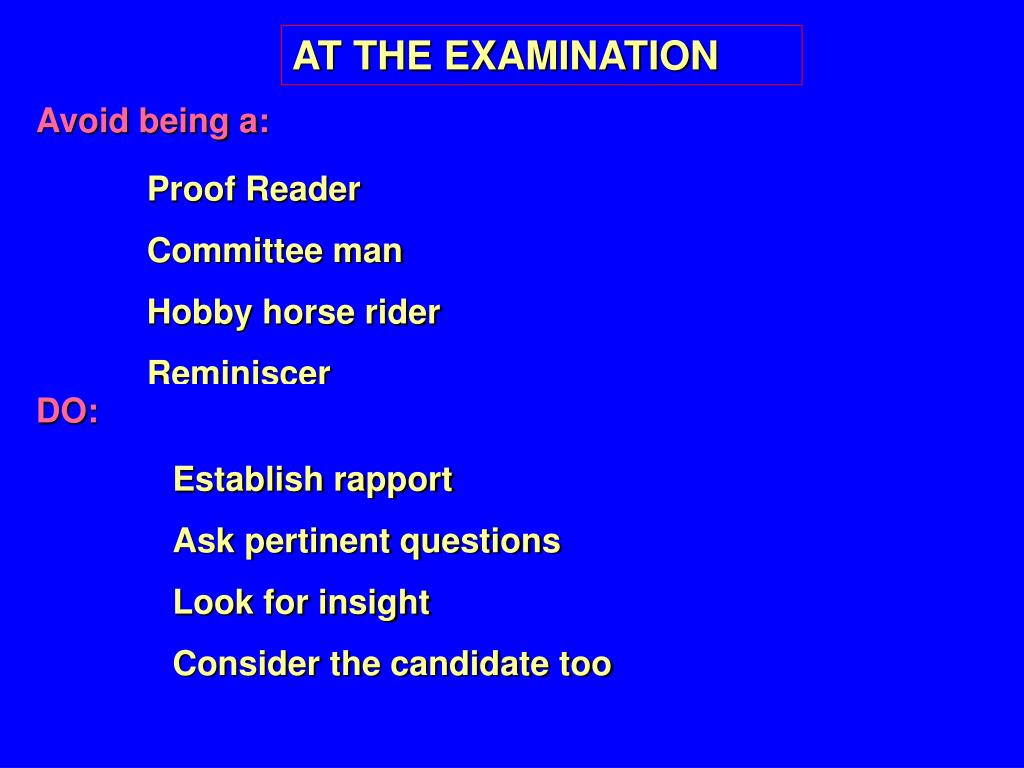 AT THE EXAMINATION

Avoid being a:

Proof Reader

Committee man

Hobby horse rider

Reminiscer

DO:

Establish rapport

Ask pertinent questions

Look for insight

Consider the candidate too